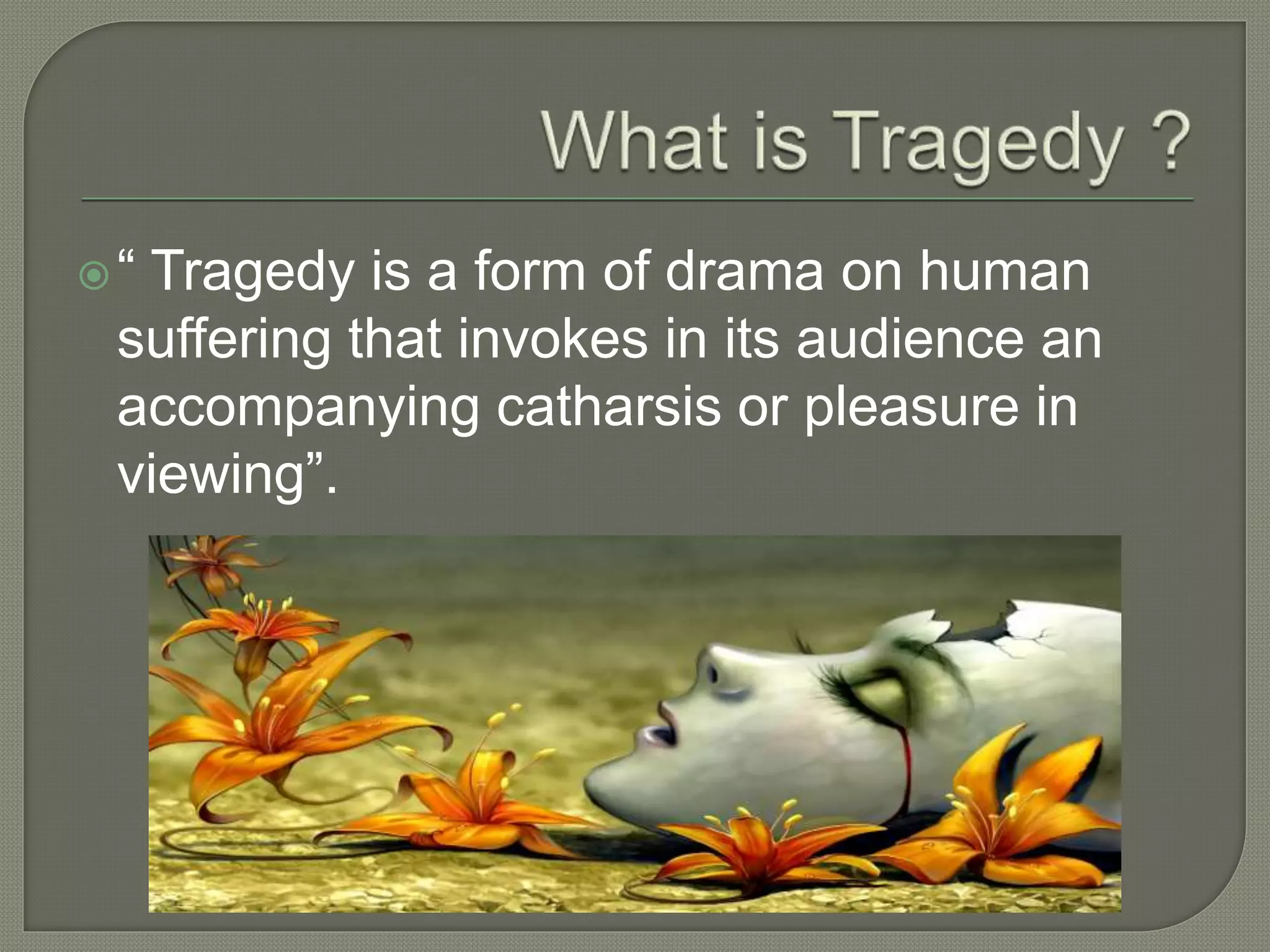 What is Tragedy ?

“ Tragedy is a form of drama on human suffering that invokes in its audience an accompanying catharsis or pleasure in viewing”.